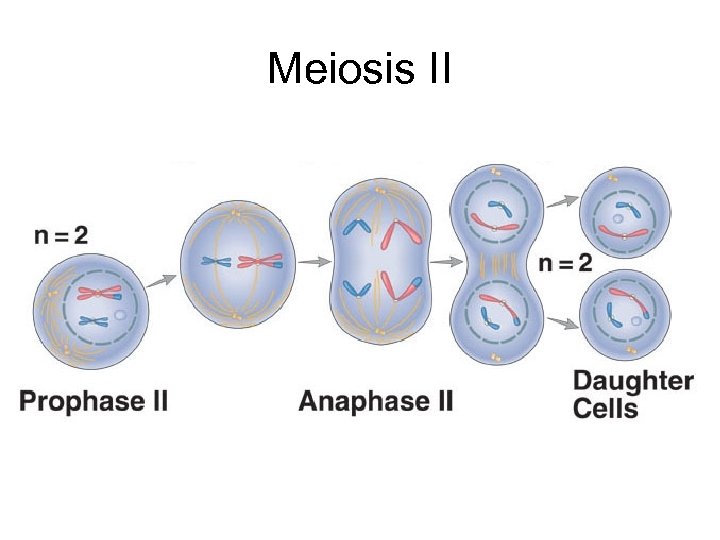 Meiosis II

n = 2

n = 2

Prophase II

Anaphase II

Daughter Cells